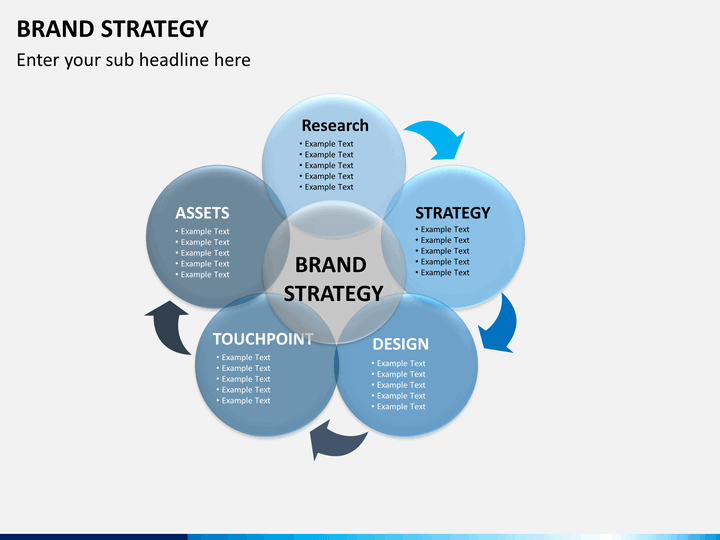 BRAND STRATEGY

Enter your sub headline here

Research
• Example Text
• Example Text
• Example Text
• Example Text
• Example Text

STRATEGY
• Example Text
• Example Text
• Example Text
• Example Text
• Example Text

DESIGN
• Example Text
• Example Text
• Example Text
• Example Text
• Example Text

TOUCHPOINT
• Example Text
• Example Text
• Example Text
• Example Text
• Example Text

ASSETS
• Example Text
• Example Text
• Example Text
• Example Text
• Example Text

BRAND STRATEGY